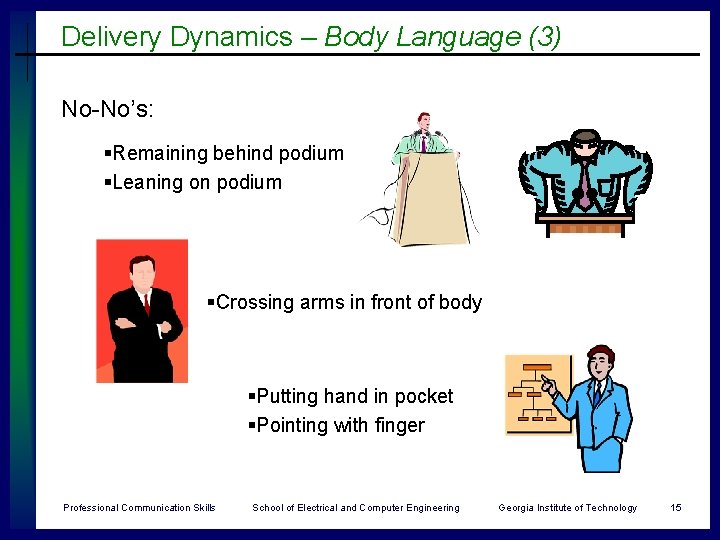 Delivery Dynamics – Body Language (3)

No-No's:

▪Remaining behind podium
▪Leaning on podium

▪Crossing arms in front of body

▪Putting hand in pocket
▪Pointing with finger

Professional Communication Skills School of Electrical and Computer Engineering Georgia Institute of Technology 15